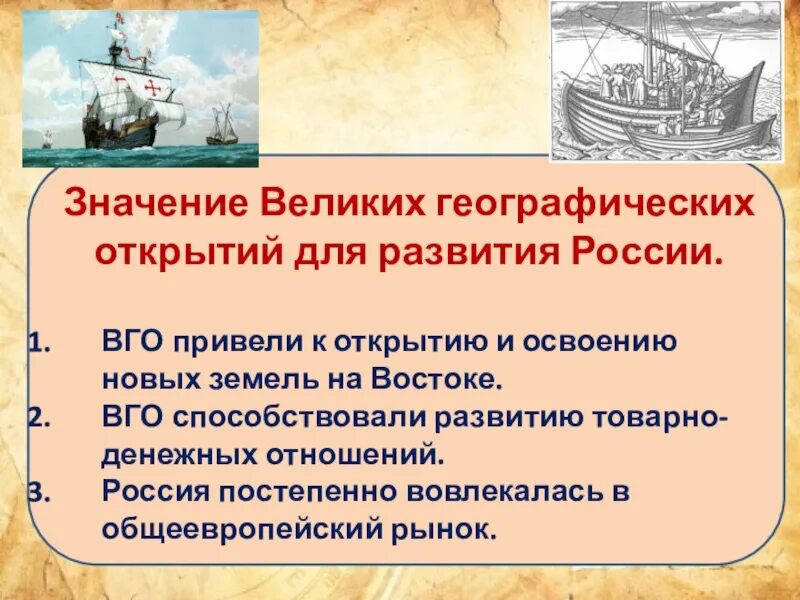 Значение Великих географических открытий для развития России.

1. ВГО привели к открытию и освоению новых земель на Востоке.
2. ВГО способствовали развитию товарно-денежных отношений.
3. Россия постепенно вовлекалась в общеевропейский рынок.